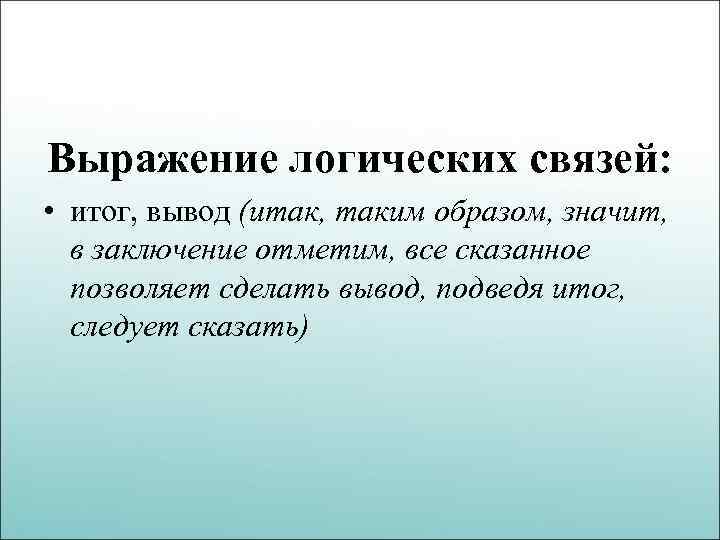 Выражение логических связей:

• итог, вывод (итак, таким образом, значит, в заключение отметим, все сказанное позволяет сделать вывод, подведя итог, следует сказать)